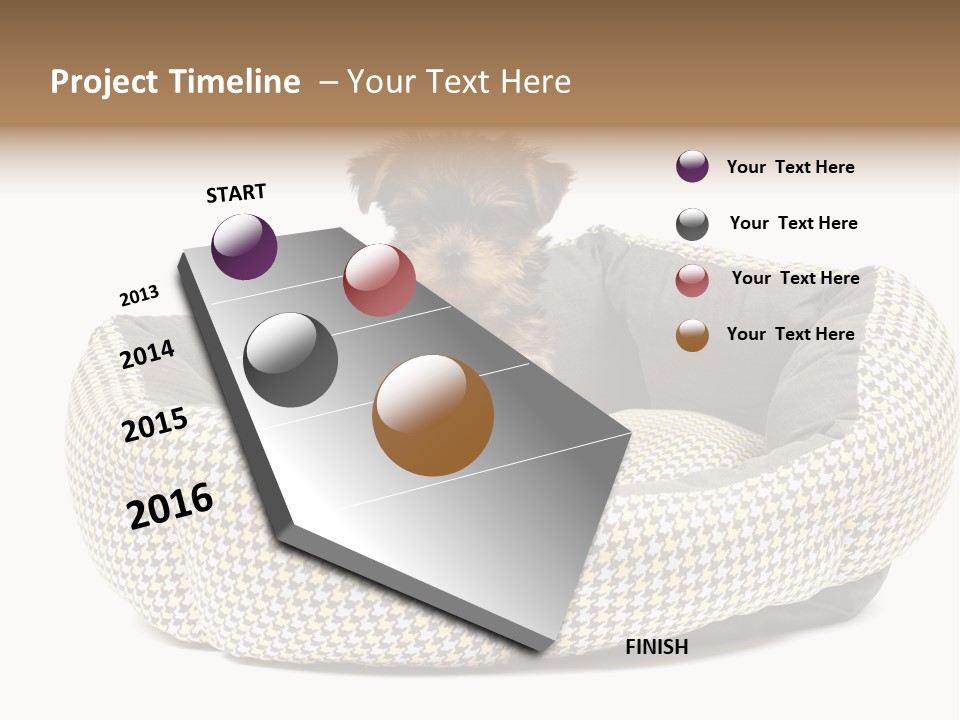 Project Timeline – Your Text Here

START

2013

2014

2015

2016

FINISH

Your Text Here

Your Text Here

Your Text Here

Your Text Here